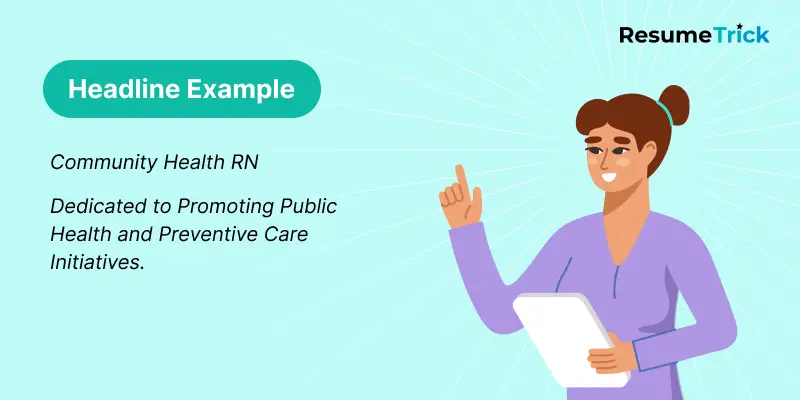 ResumeTrick

Headline Example

Community Health RN

Dedicated to Promoting Public Health and Preventive Care Initiatives.